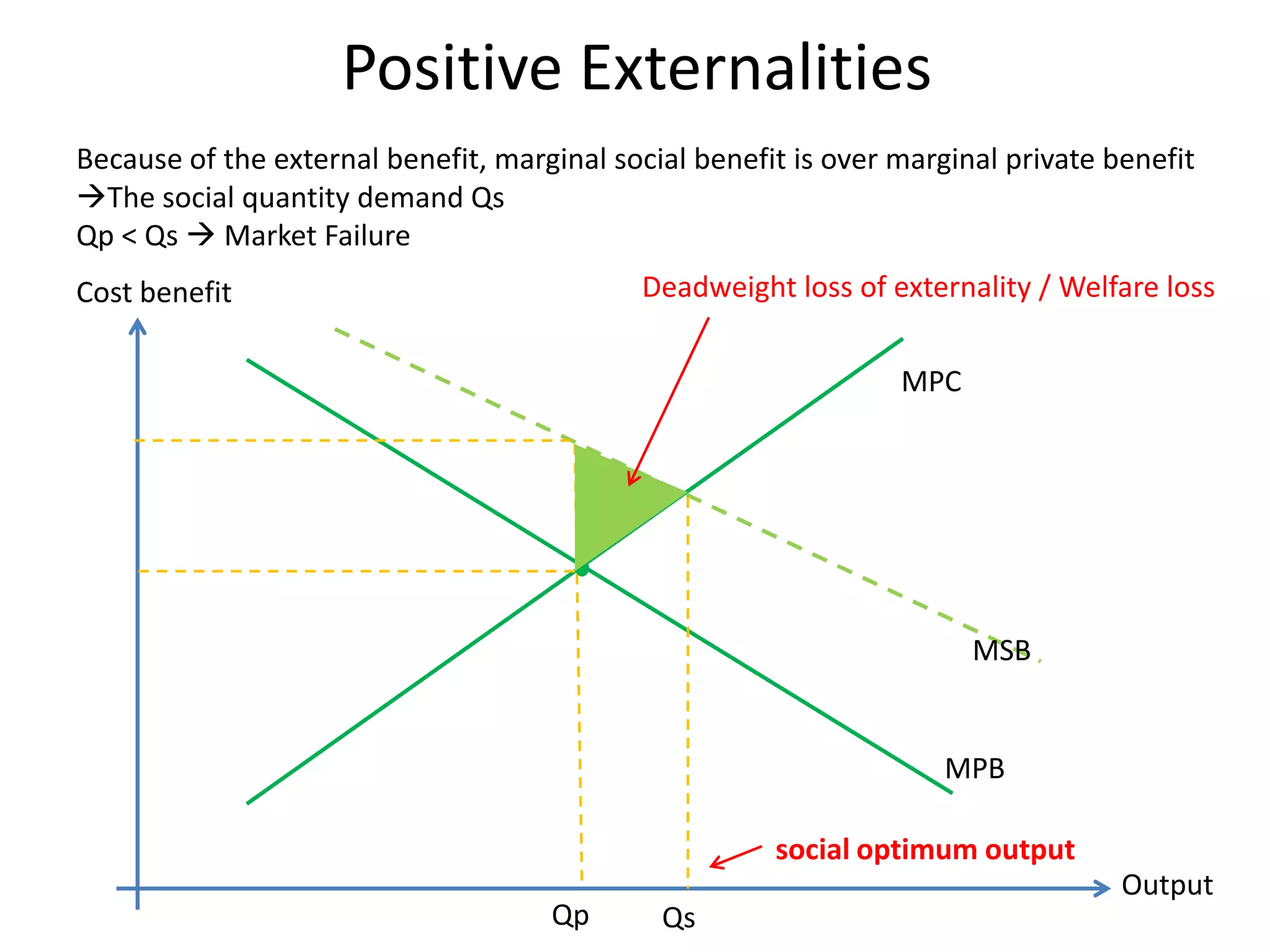 Positive Externalities

Because of the external benefit, marginal social benefit is over marginal private benefit
→The social quantity demand Qs
Qp < Qs → Market Failure

Cost benefit

Deadweight loss of externality / Welfare loss

MPC

MSB

MPB

social optimum output

Output

Qp

Qs